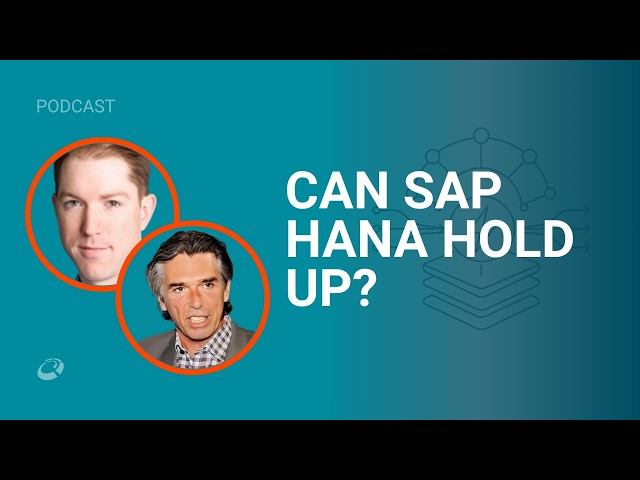 PODCAST

CAN SAP HANA HOLD UP?